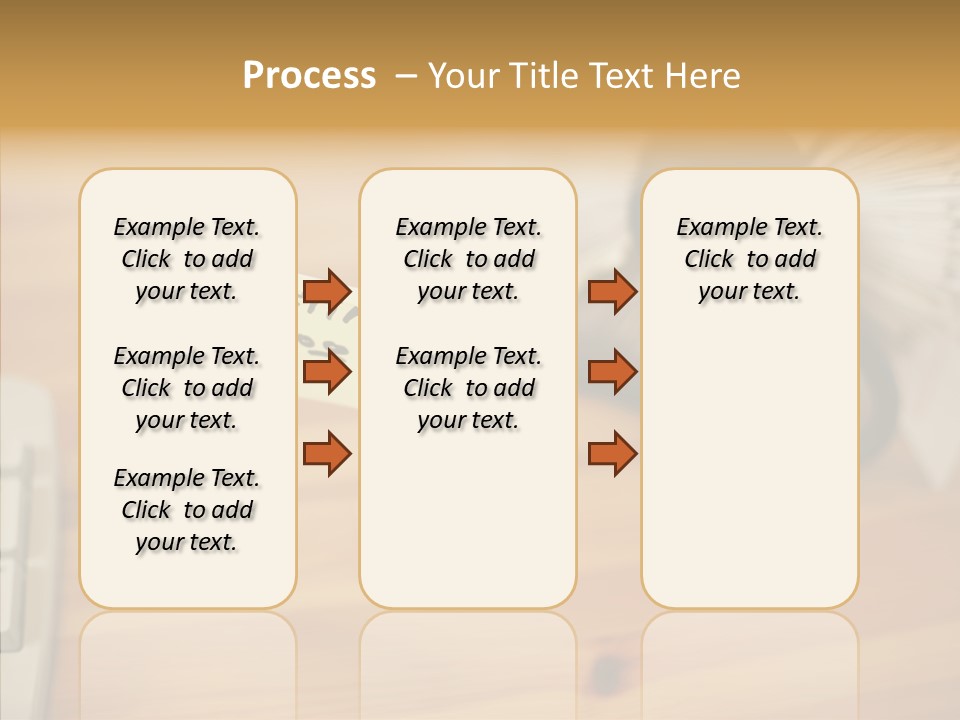 Process – Your Title Text Here

Example Text. Click to add your text.

Example Text. Click to add your text.

Example Text. Click to add your text.

Example Text. Click to add your text.

Example Text. Click to add your text.

Example Text. Click to add your text.